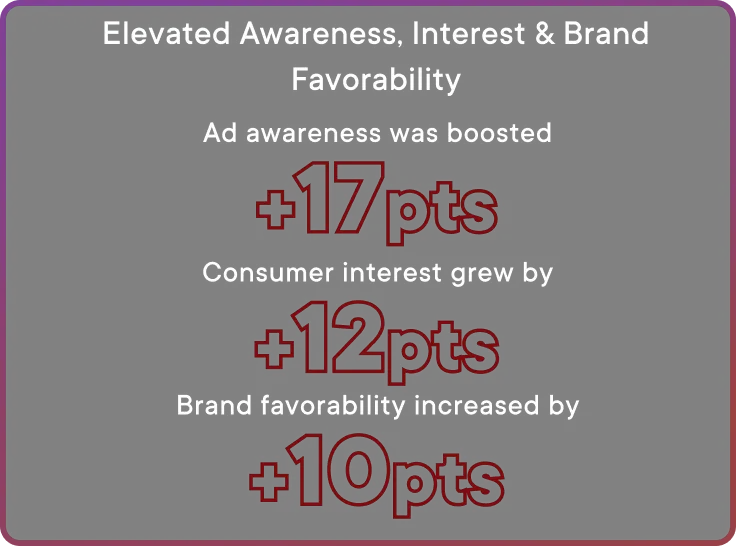 Elevated Awareness, Interest & Brand Favorability

Ad awareness was boosted

+17pts

Consumer interest grew by

+12pts

Brand favorability increased by

+10pts